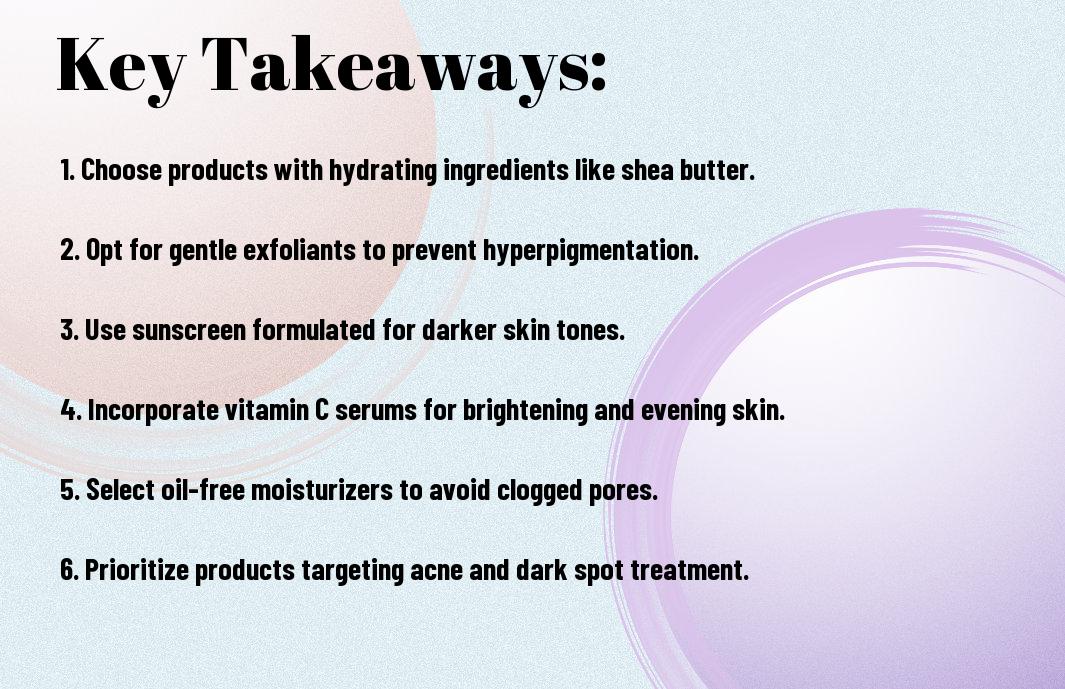 Key Takeaways:

1. Choose products with hydrating ingredients like shea butter.

2. Opt for gentle exfoliants to prevent hyperpigmentation.

3. Use sunscreen formulated for darker skin tones.

4. Incorporate vitamin C serums for brightening and evening skin.

5. Select oil-free moisturizers to avoid clogged pores.

6. Prioritize products targeting acne and dark spot treatment.